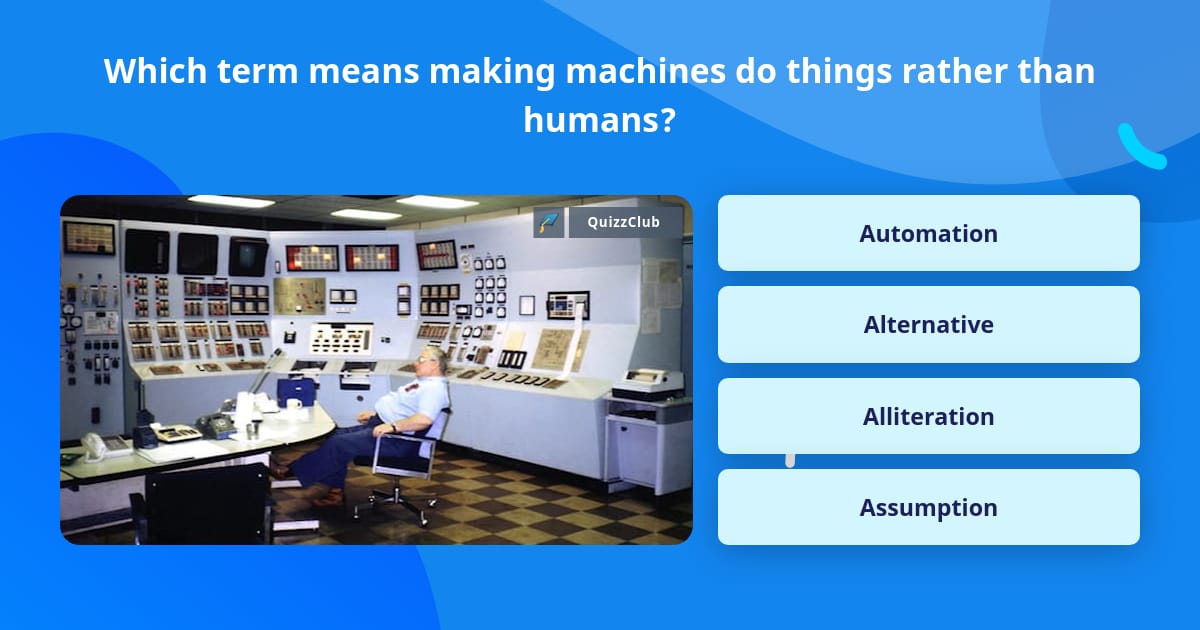 Which term means making machines do things rather than humans?

QuizzClub

Automation

Alternative

Alliteration

Assumption